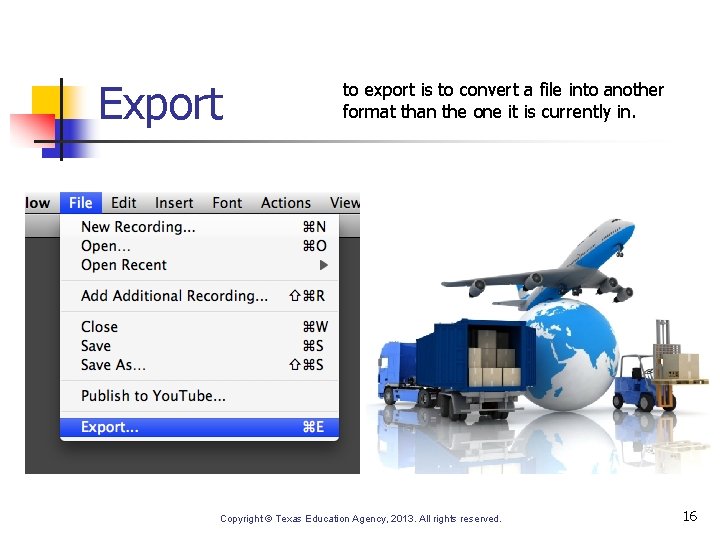 Export

to export is to convert a file into another format than the one it is currently in.

low File Edit Insert Font Actions View

New Recording... ⌘N
Open... ⌘O
Open Recent ▶
Add Additional Recording... ⇧⌘R
Close ⌘W
Save ⌘S
Save As... ⇧⌘S
Publish to YouTube...
Export... ⌘E

Copyright © Texas Education Agency, 2013. All rights reserved.

16